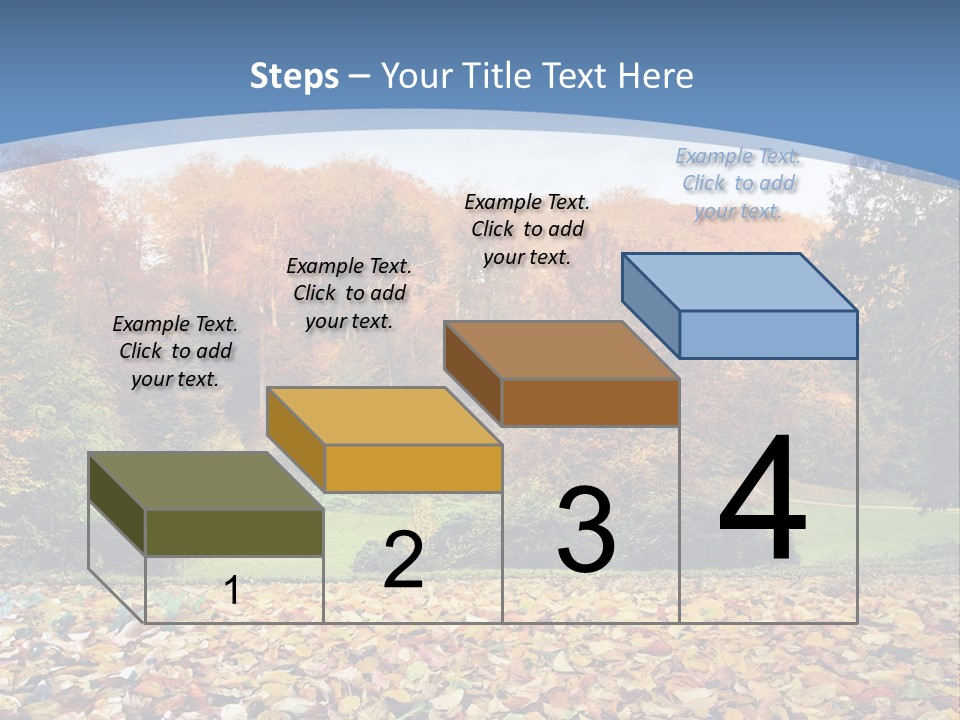 Steps – Your Title Text Here

Example Text. Click to add your text.

Example Text. Click to add your text.

Example Text. Click to add your text.

Example Text. Click to add your text.

1

2

3

4